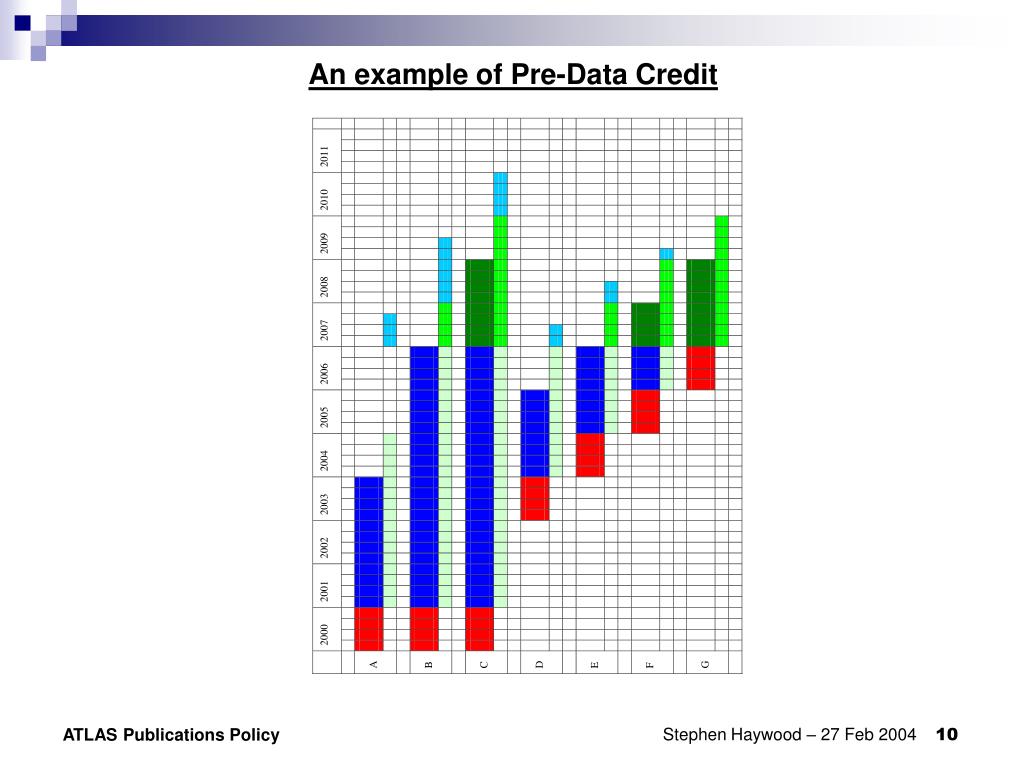 An example of Pre-Data Credit

2011
2010
2009
2008
2007
2006
2005
2004
2003
2002
2001
2000

A
B
C
D
E
F
G

ATLAS Publications Policy

Stephen Haywood – 27 Feb 2004 10